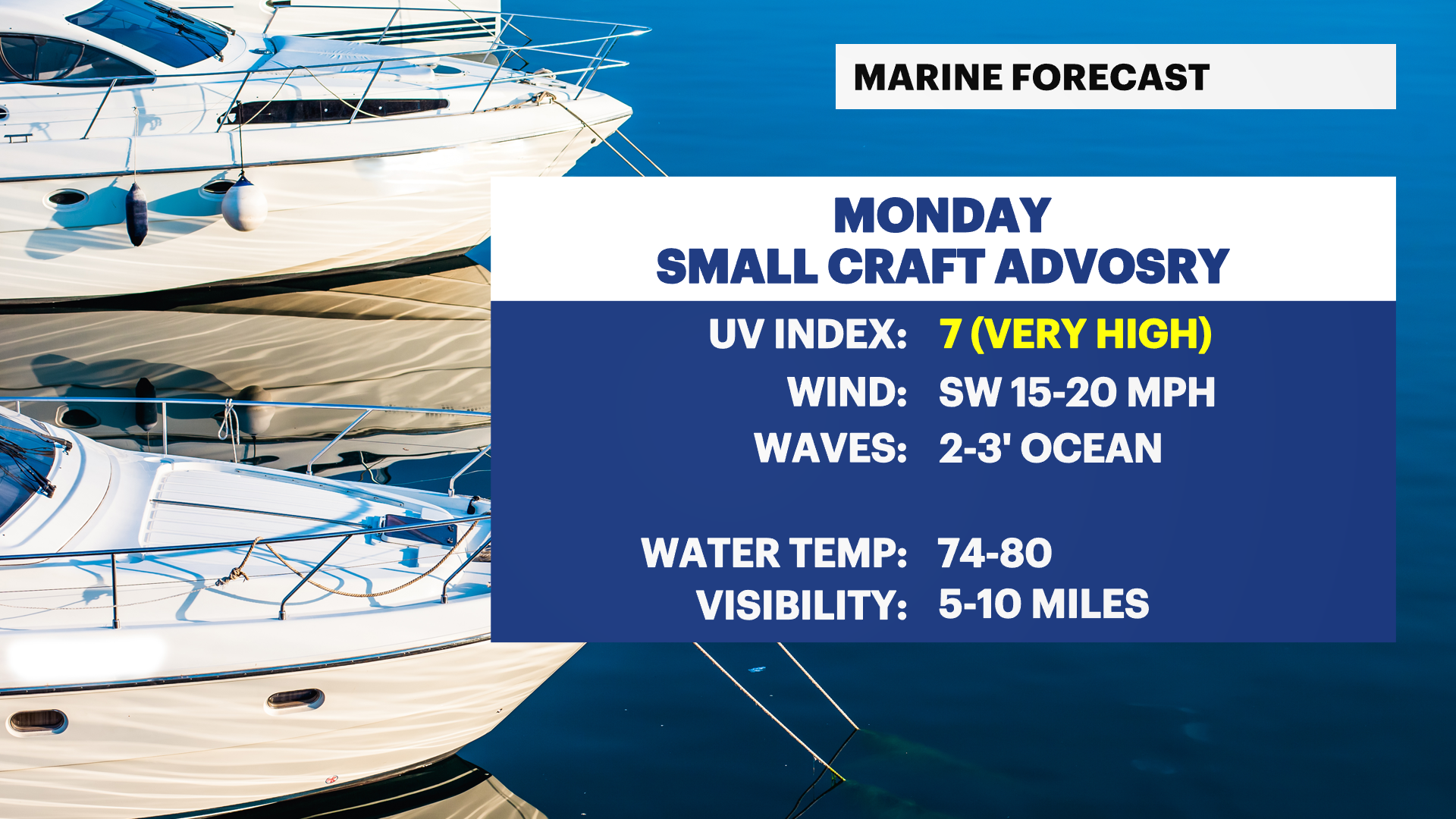 MARINE FORECAST

MONDAY
SMALL CRAFT ADVOSRY

UV INDEX: 7 (VERY HIGH)
WIND: SW 15-20 MPH
WAVES: 2-3' OCEAN

WATER TEMP: 74-80
VISIBILITY: 5-10 MILES